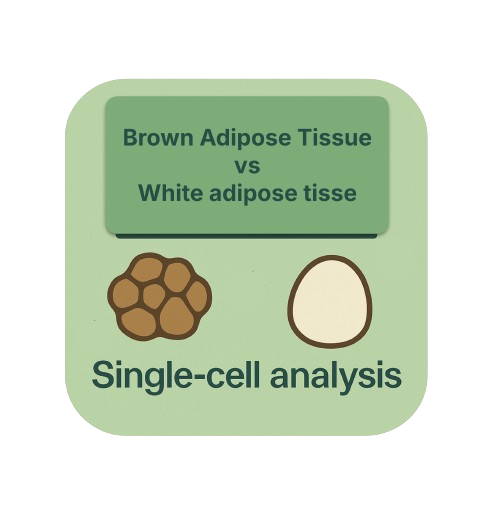 Brown Adipose Tissue
vs
White adipose tisse

Single-cell analysis